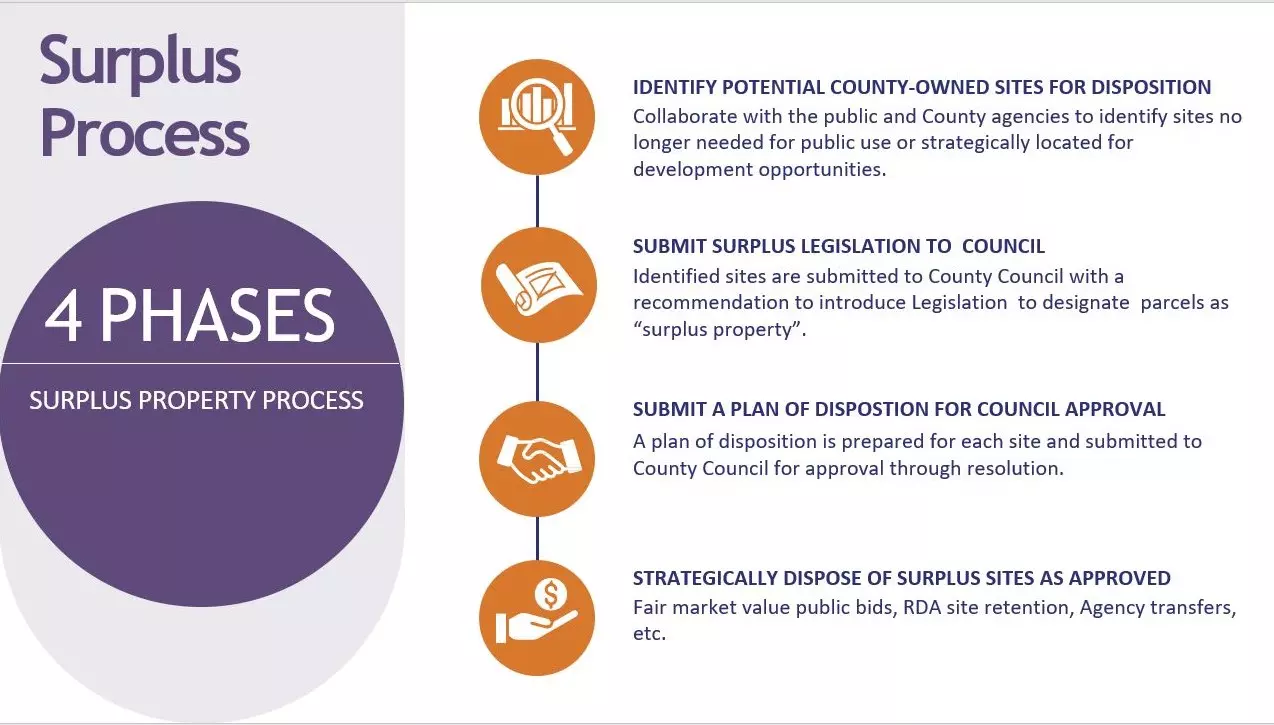 Surplus Process

4 PHASES

SURPLUS PROPERTY PROCESS

IDENTIFY POTENTIAL COUNTY-OWNED SITES FOR DISPOSITION
Collaborate with the public and County agencies to identify sites no longer needed for public use or strategically located for development opportunities.

SUBMIT SURPLUS LEGISLATION TO COUNCIL
Identified sites are submitted to County Council with a recommendation to introduce Legislation to designate parcels as "surplus property".

SUBMIT A PLAN OF DISPOSTION FOR COUNCIL APPROVAL
A plan of disposition is prepared for each site and submitted to County Council for approval through resolution.

STRATEGICALLY DISPOSE OF SURPLUS SITES AS APPROVED
Fair market value public bids, RDA site retention, Agency transfers, etc.